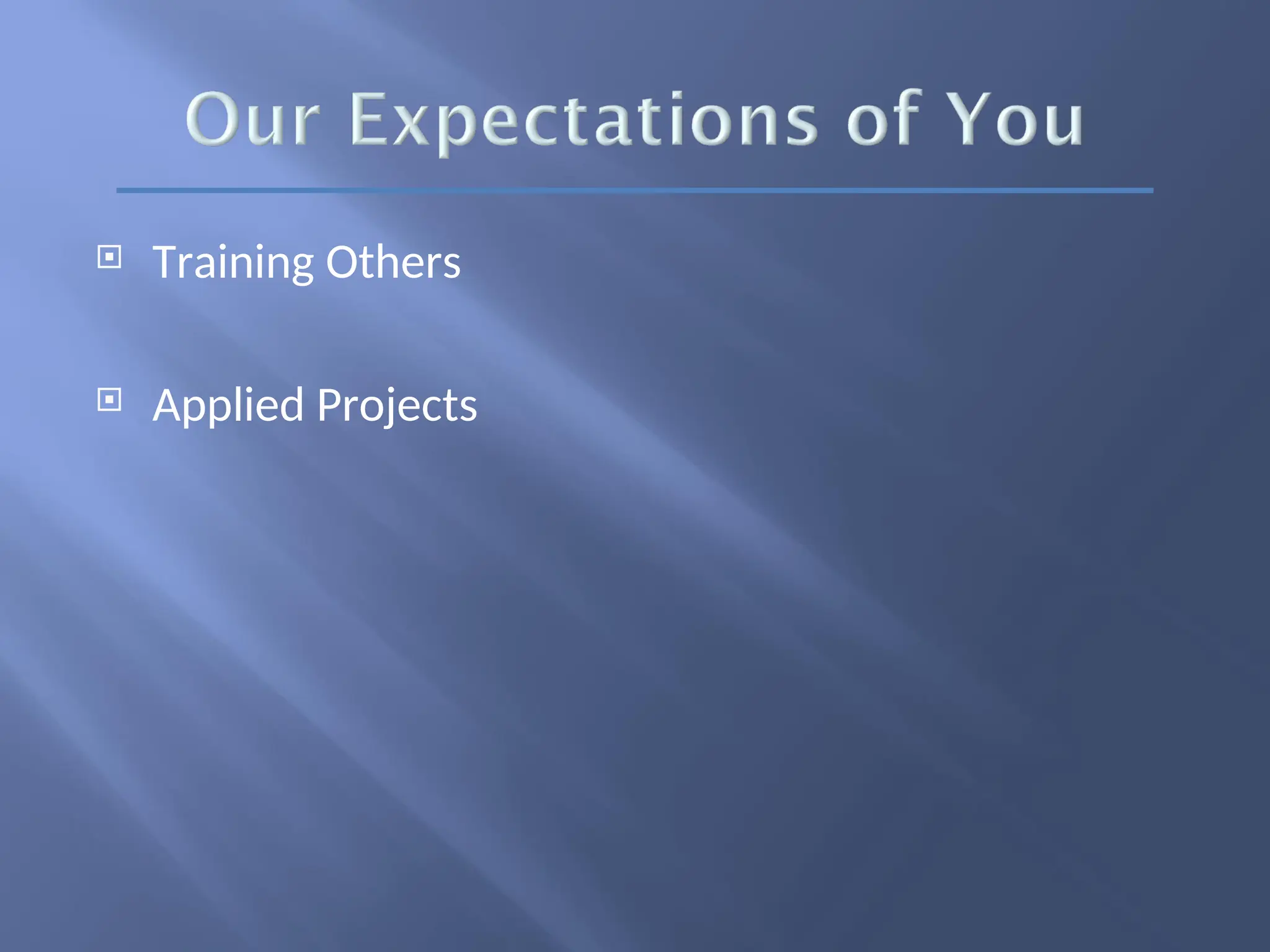 Our Expectations of You

Training Others

Applied Projects